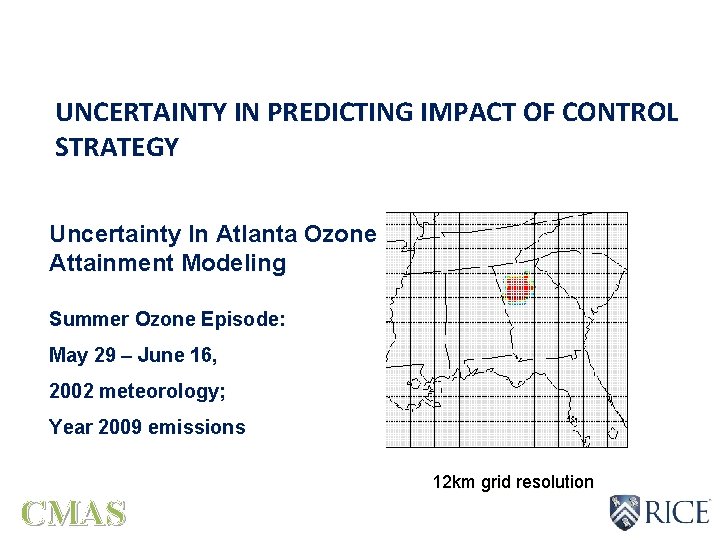 UNCERTAINTY IN PREDICTING IMPACT OF CONTROL STRATEGY

Uncertainty In Atlanta Ozone Attainment Modeling

Summer Ozone Episode:

May 29 – June 16,

2002 meteorology;

Year 2009 emissions

12km grid resolution

CMAS

RICE